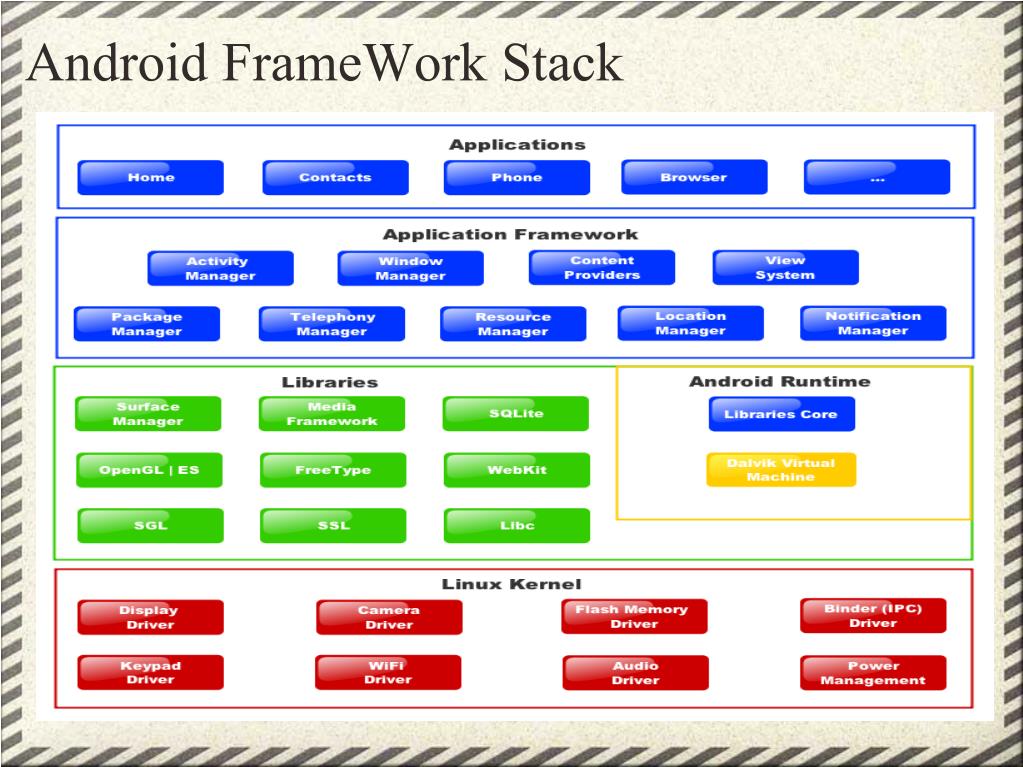 Android FrameWork Stack

Applications

Home
Contacts
Phone
Browser
...

Application Framework

Activity Manager
Window Manager
Content Providers
View System
Package Manager
Telephony Manager
Resource Manager
Location Manager
Notification Manager

Libraries

Surface Manager
Media Framework
SQLite
OpenGL | ES
FreeType
WebKit
SGL
SSL
Libc

Android Runtime

Libraries Core
Dalvik Virtual Machine

Linux Kernel

Display Driver
Camera Driver
Flash Memory Driver
Binder (IPC) Driver
Keypad Driver
WiFi Driver
Audio Driver
Power Management